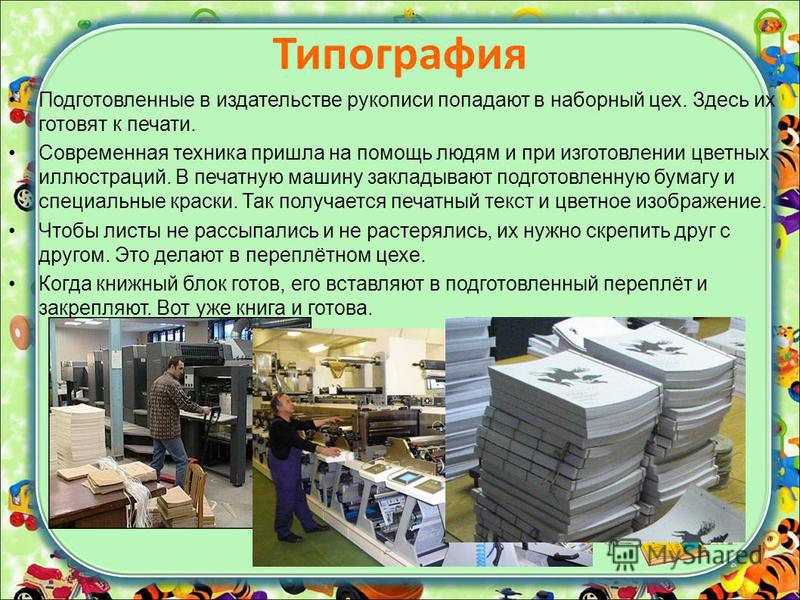 Типография

Подготовленные в издательстве рукописи попадают в наборный цех. Здесь их готовят к печати.

• Современная техника пришла на помощь людям и при изготовлении цветных иллюстраций. В печатную машину закладывают подготовленную бумагу и специальные краски. Так получается печатный текст и цветное изображение.

• Чтобы листы не рассыпались и не растерялись, их нужно скрепить друг с другом. Это делают в переплётном цехе.

• Когда книжный блок готов, его вставляют в подготовленный переплёт и закрепляют. Вот уже книга и готова.

MyShared